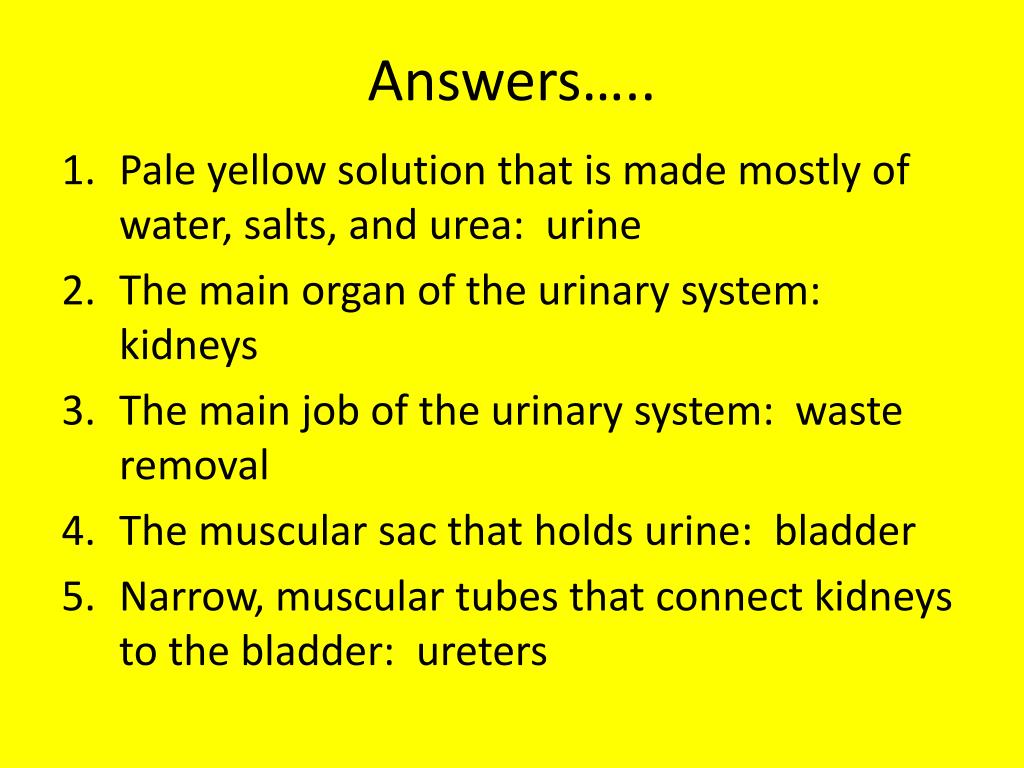 Answers…..

1. Pale yellow solution that is made mostly of water, salts, and urea: urine
2. The main organ of the urinary system: kidneys
3. The main job of the urinary system: waste removal
4. The muscular sac that holds urine: bladder
5. Narrow, muscular tubes that connect kidneys to the bladder: ureters